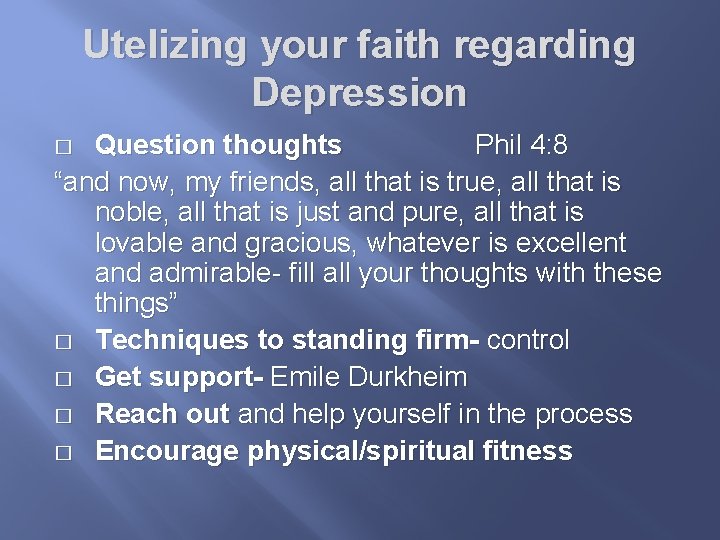 Utelizing your faith regarding Depression

□ Question thoughts Phil 4:8

“and now, my friends, all that is true, all that is noble, all that is just and pure, all that is lovable and gracious, whatever is excellent and admirable- fill all your thoughts with these things”

□ Techniques to standing firm- control

□ Get support- Emile Durkheim

□ Reach out and help yourself in the process

□ Encourage physical/spiritual fitness